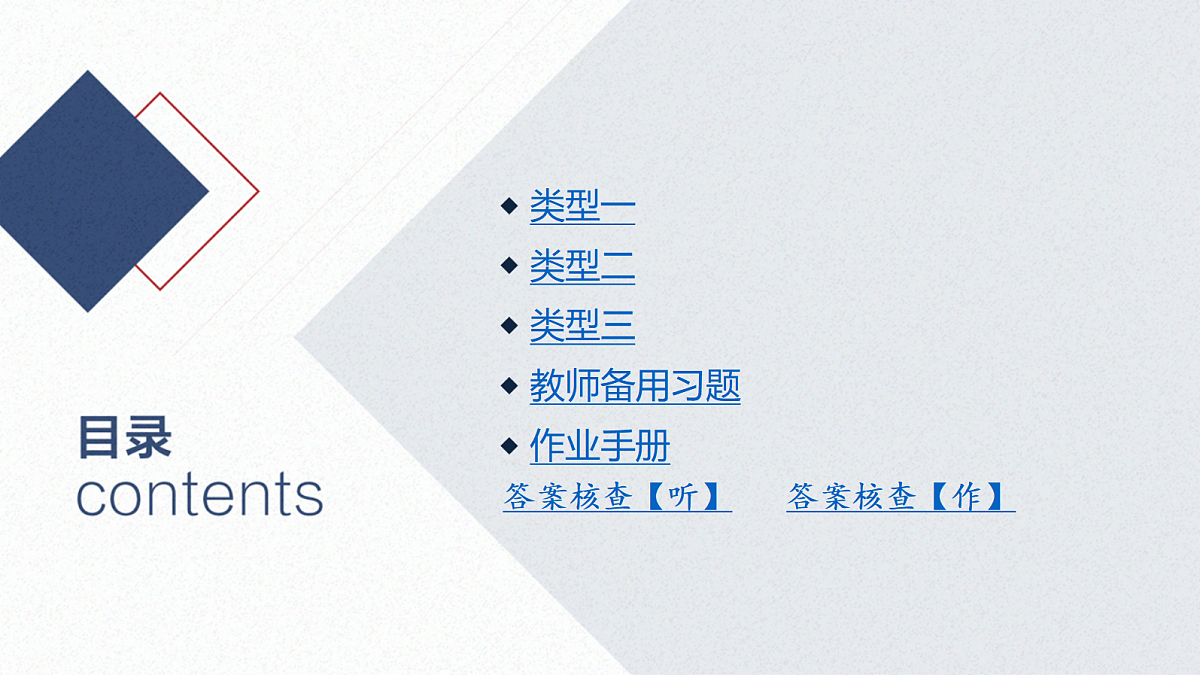 目录
contents

◆ 类型一
◆ 类型二
◆ 类型三
◆ 教师备用习题
◆ 作业手册

答案核查【听】　答案核查【作】